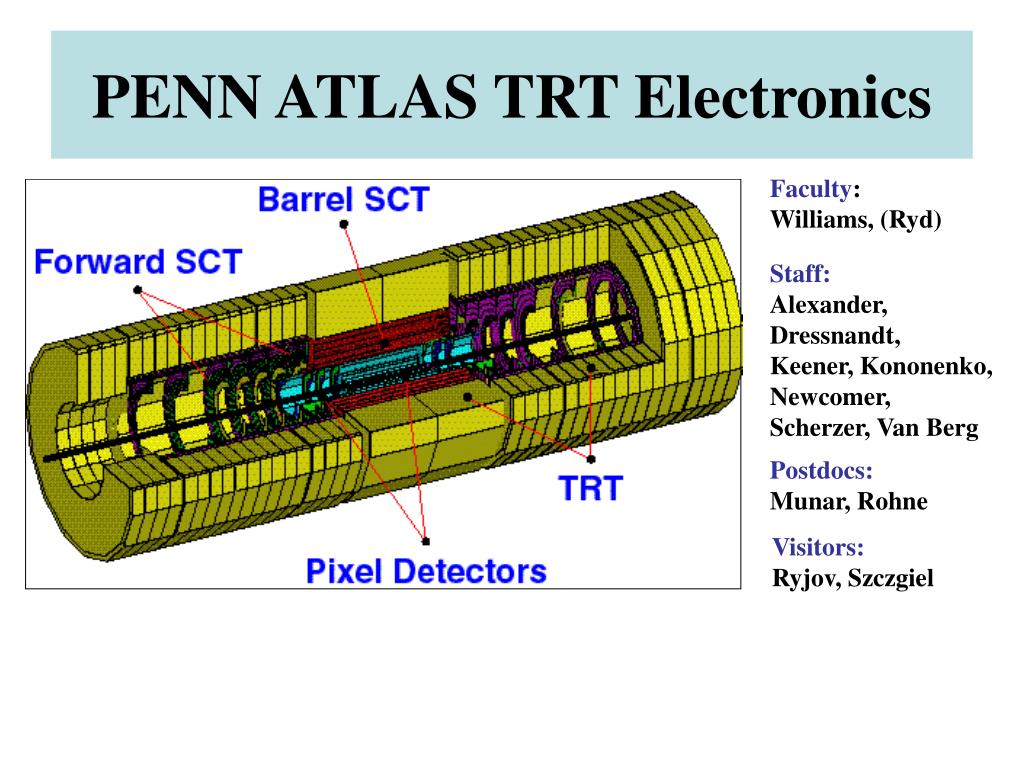 PENN ATLAS TRT Electronics

Barrel SCT

Forward SCT

TRT

Pixel Detectors

Faculty:
Williams, (Ryd)

Staff:
Alexander,
Dressnandt,
Keener, Kononenko,
Newcomer,
Scherzer, Van Berg

Postdocs:
Munar, Rohne

Visitors:
Ryjov, Szczgiel